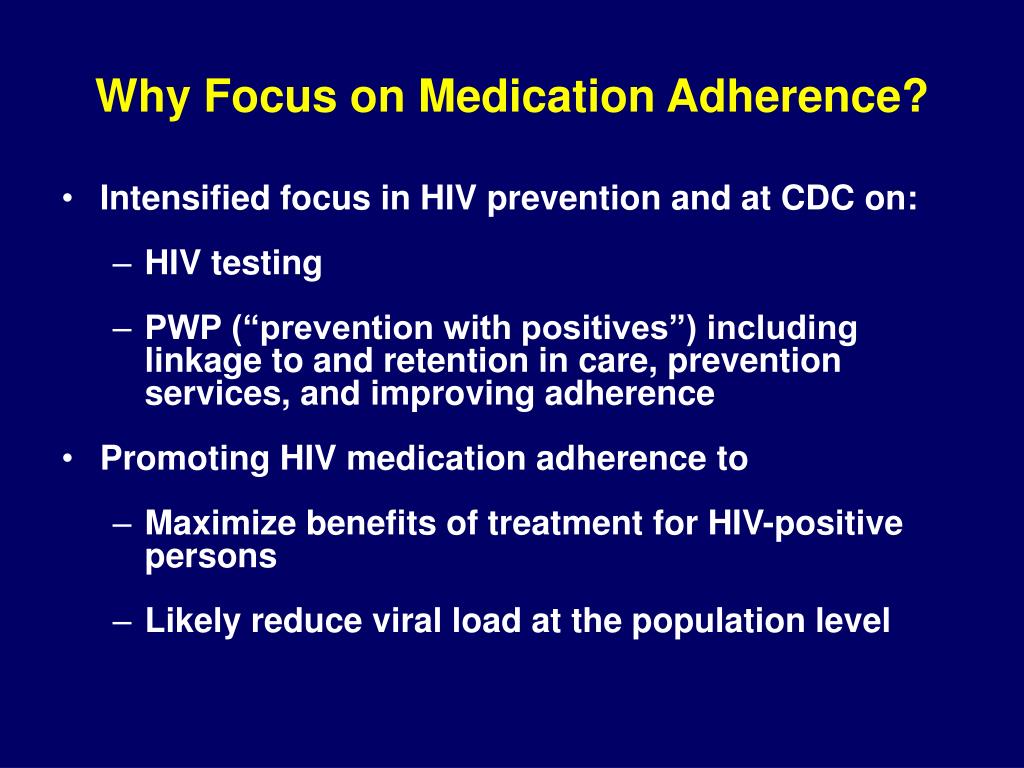 Why Focus on Medication Adherence?

• Intensified focus in HIV prevention and at CDC on:

– HIV testing

– PWP (“prevention with positives”) including linkage to and retention in care, prevention services, and improving adherence

• Promoting HIV medication adherence to

– Maximize benefits of treatment for HIV-positive persons

– Likely reduce viral load at the population level